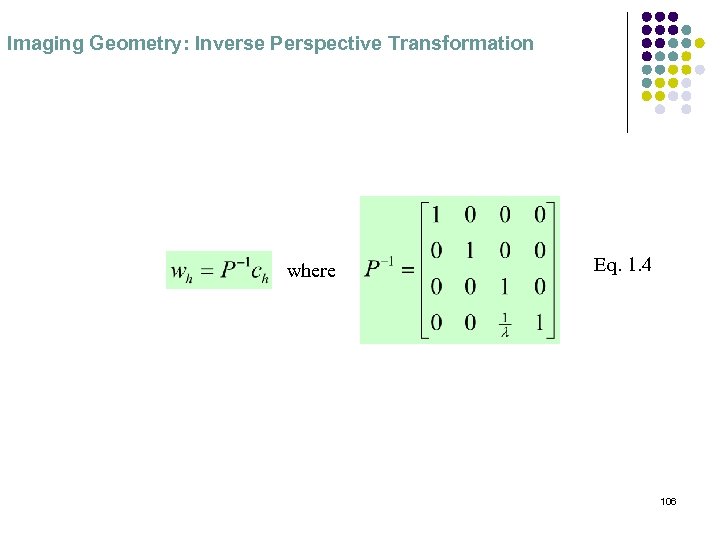 Imaging Geometry: Inverse Perspective Transformation

$w_h = P^{-1}c_h$ where $P^{-1} = \begin{bmatrix} 1 & 0 & 0 & 0 \\ 0 & 1 & 0 & 0 \\ 0 & 0 & 1 & 0 \\ 0 & 0 & \frac{1}{\lambda} & 1 \end{bmatrix}$ Eq. 1.4

106